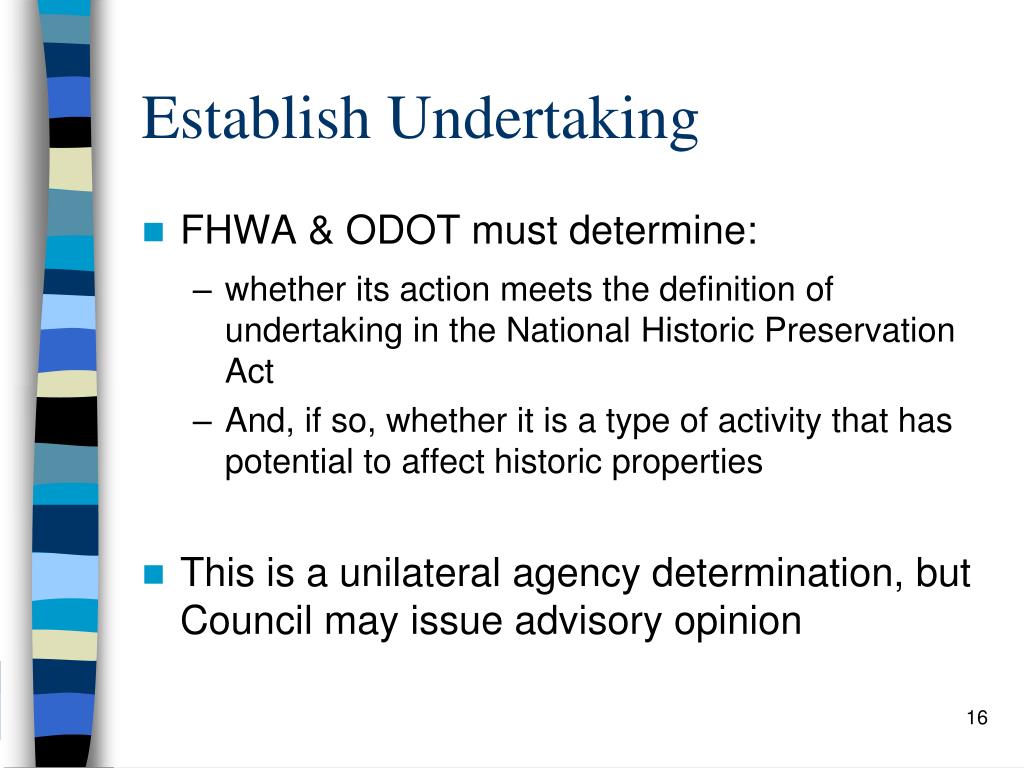 Establish Undertaking

FHWA & ODOT must determine:

– whether its action meets the definition of undertaking in the National Historic Preservation Act

– And, if so, whether it is a type of activity that has potential to affect historic properties

This is a unilateral agency determination, but Council may issue advisory opinion

16